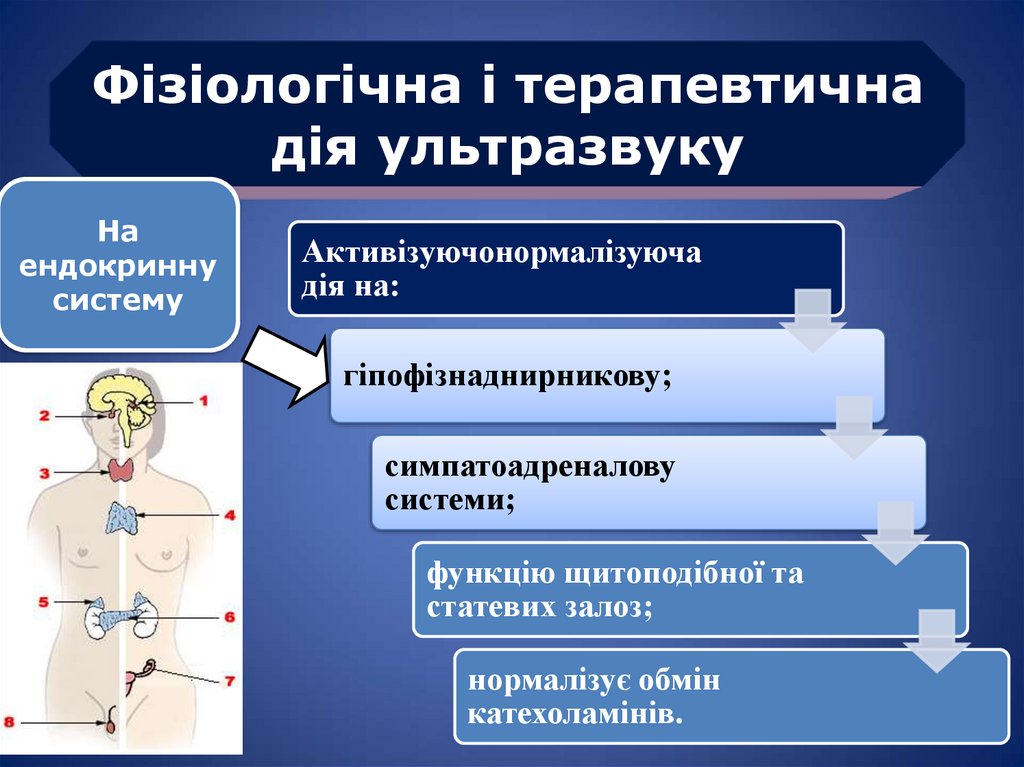 Фізіологічна і терапевтична дія ультразвуку

На ендокринну систему

Активізуючонормалізуюча дія на:

гіпофізнаднирникову;

симпатоадреналову системи;

функцію щитоподібної та статевих залоз;

нормалізує обмін катехоламінів.

1
2
3
4
5
6
7
8